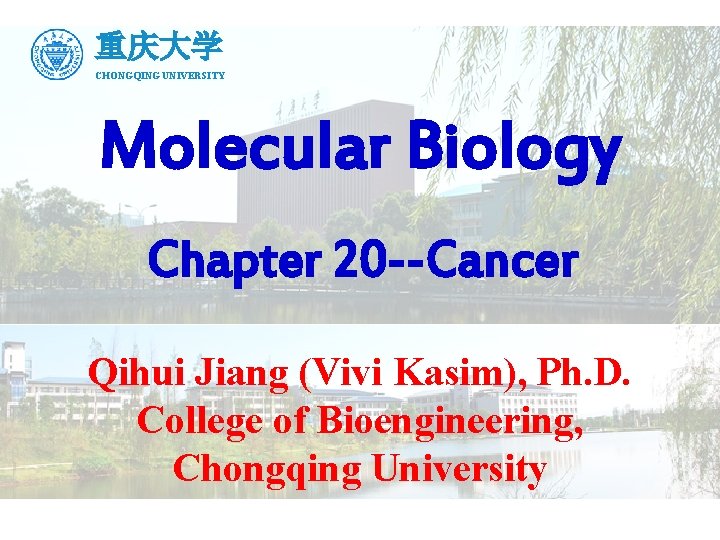 重庆大学
CHONGQING UNIVERSITY

Molecular Biology

Chapter 20--Cancer

Qihui Jiang (Vivi Kasim), Ph.D.
College of Bioengineering,
Chongqing University